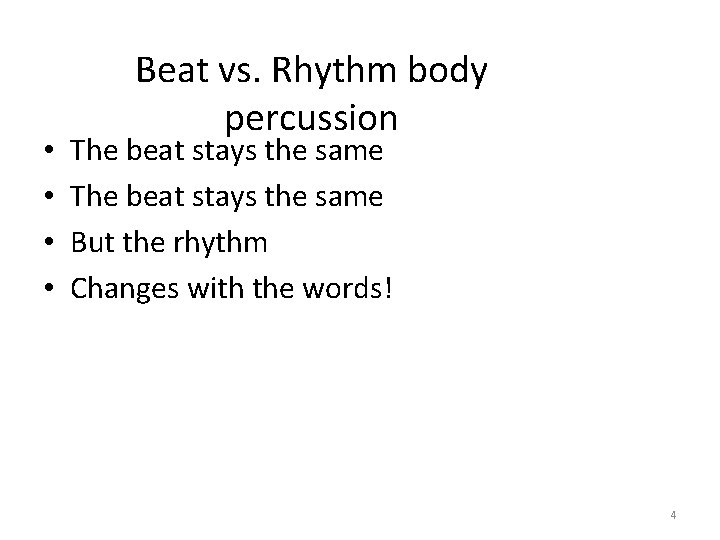 Beat vs. Rhythm body percussion

• The beat stays the same
• The beat stays the same
• But the rhythm
• Changes with the words!

4